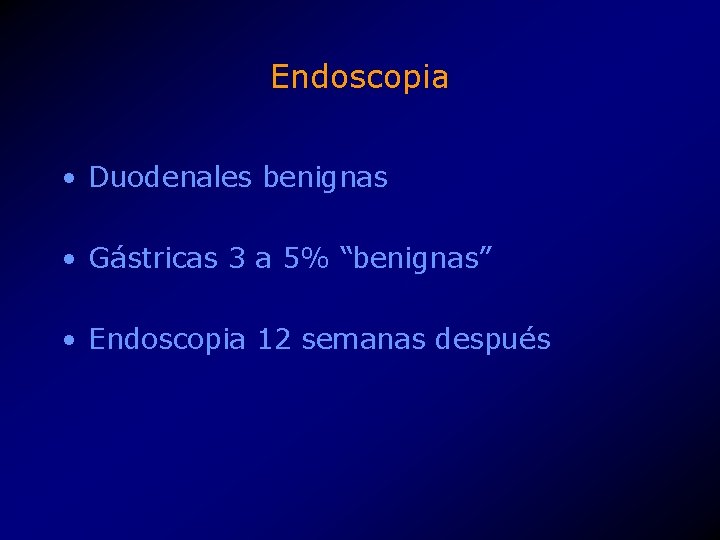 Endoscopia

• Duodenales benignas

• Gástricas 3 a 5% “benignas”

• Endoscopia 12 semanas después